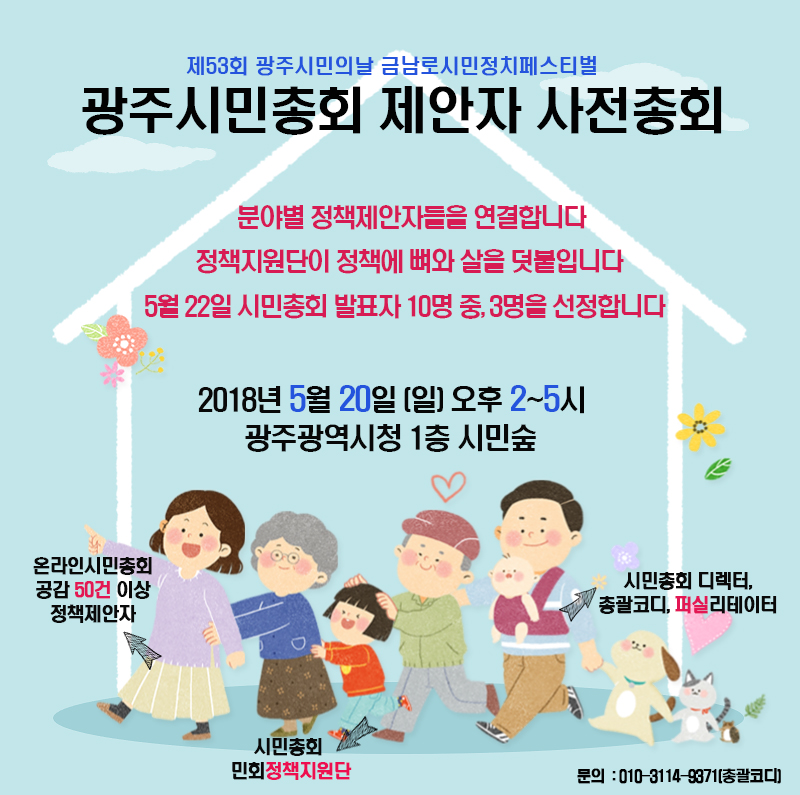 제53회 광주시민의날 금남로시민정치페스티벌
광주시민총회 제안자 사전총회

분야별 정책제안자들을 연결합니다
정책지원단이 정책에 뼈와 살을 덧붙입니다
5월 22일 시민총회 발표자 10명 중, 3명을 선정합니다

2018년 5월 20일 (일) 오후 2~5시
광주광역시청 1층 시민숲

온라인시민총회
공감 50건 이상
정책제안자

시민총회 디렉터,
총괄코디, 퍼실리테이터

시민총회
민회정책지원단

문의 : 010-3114-9371(총괄코디)